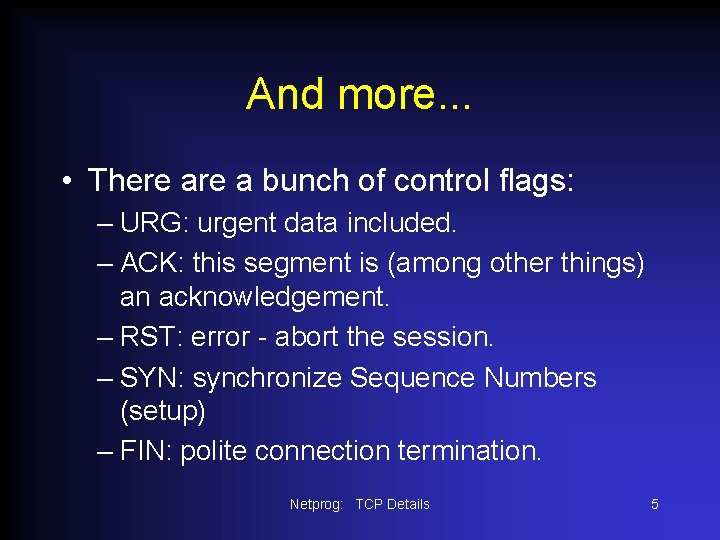 And more...

• There are a bunch of control flags:

– URG: urgent data included.

– ACK: this segment is (among other things) an acknowledgement.

– RST: error - abort the session.

– SYN: synchronize Sequence Numbers (setup)

– FIN: polite connection termination.

Netprog: TCP Details

5